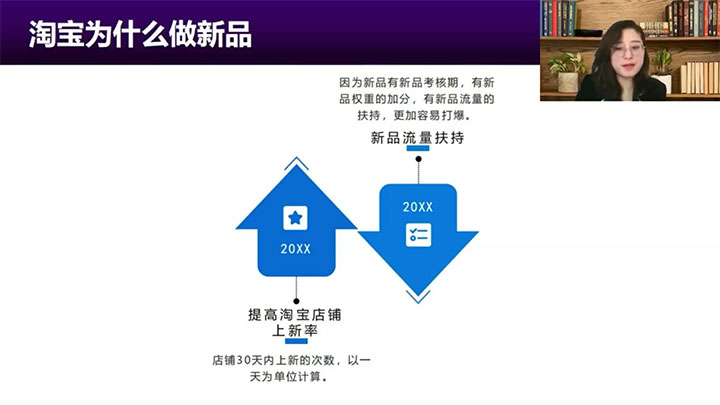 淘宝为什么做新品

因为新品有新品考核期，有新品权重的加分，有新品流量的扶持，更加容易打爆。

新品流量扶持

20XX

20XX

提高淘宝店铺上新率

店铺30天内上新的次数，以一天为单位计算。